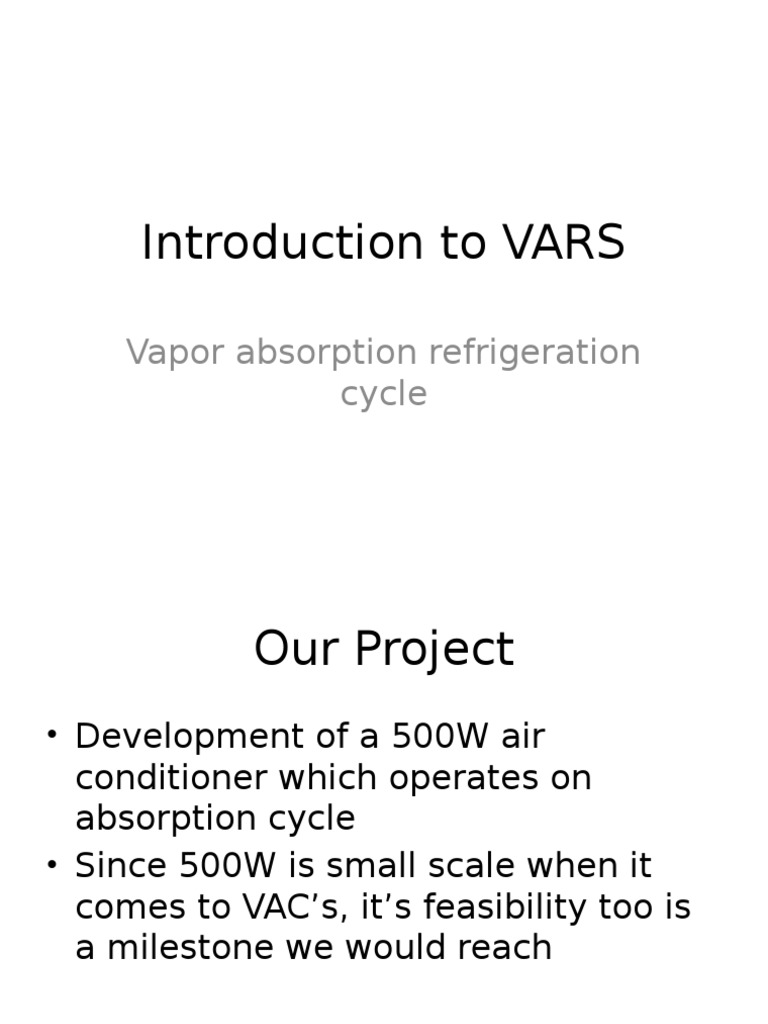 Introduction to VARS

Vapor absorption refrigeration cycle

Our Project

• Development of a 500W air conditioner which operates on absorption cycle
• Since 500W is small scale when it comes to VAC’s, it’s feasibility too is a milestone we would reach